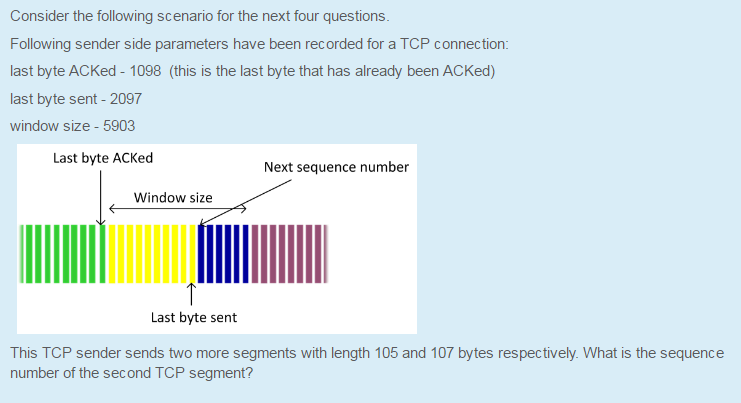 Consider the following scenario for the next four questions.

Following sender side parameters have been recorded for a TCP connection:

last byte ACKed - 1098  (this is the last byte that has already been ACKed)

last byte sent - 2097

window size - 5903

Last byte ACKed

Next sequence number

Window size

Last byte sent

This TCP sender sends two more segments with length 105 and 107 bytes respectively. What is the sequence number of the second TCP segment?